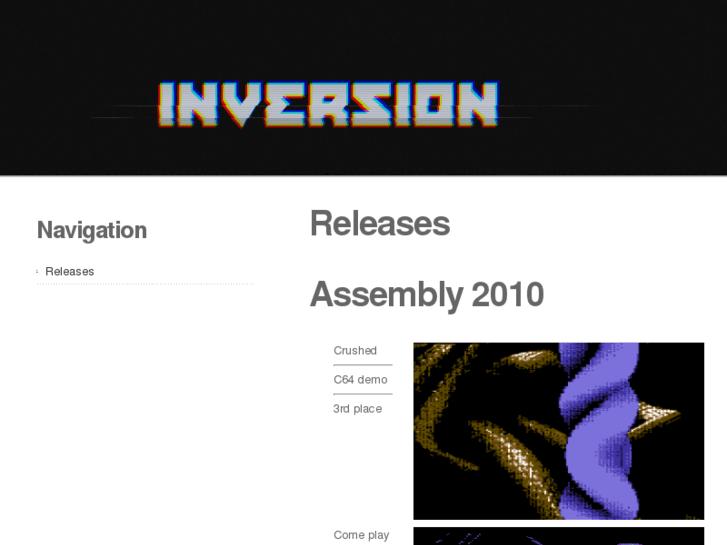 INVERSION

Navigation

Releases

Releases

Assembly 2010

Crushed

C64 demo

3rd place

Come play